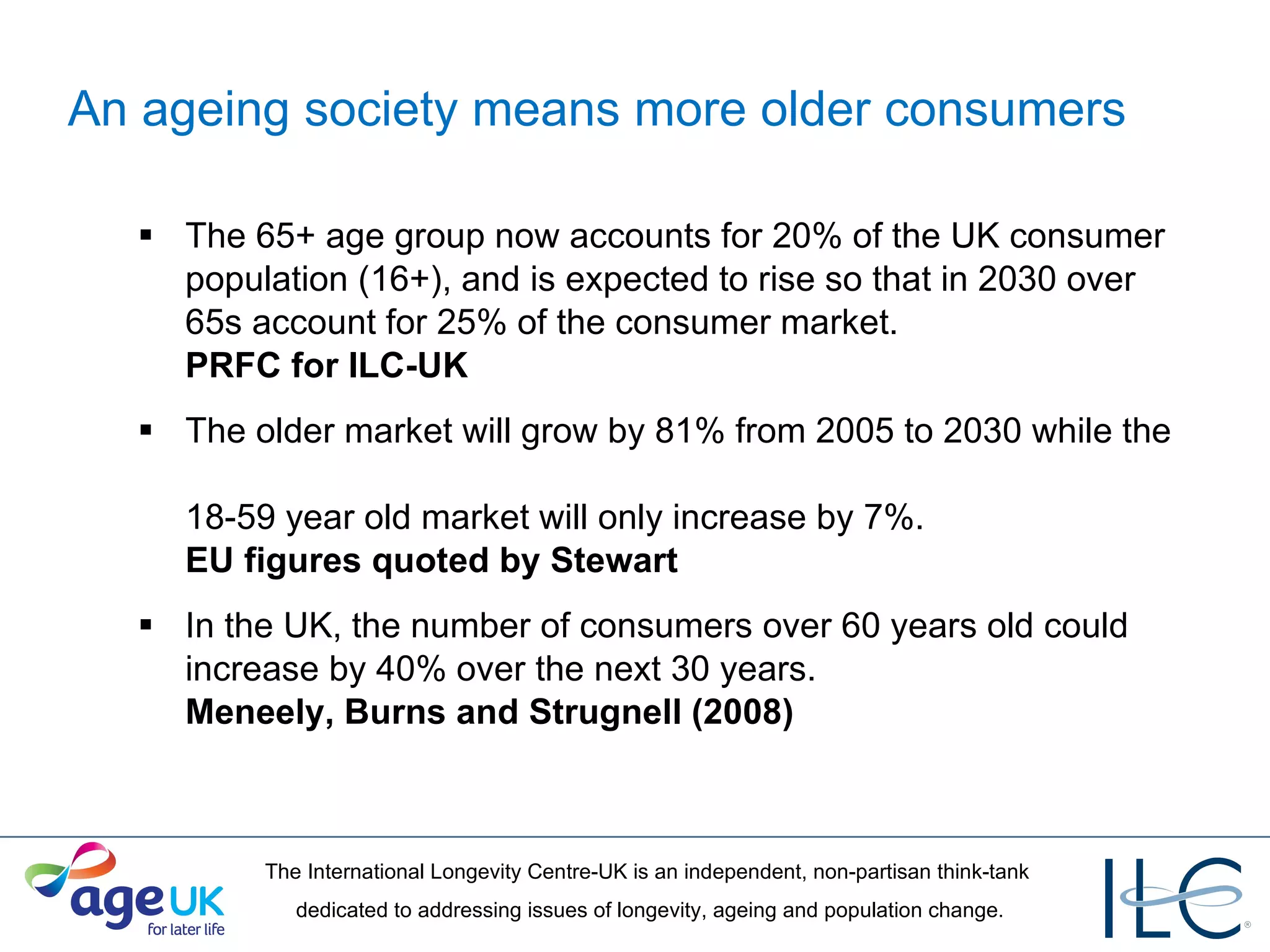 An ageing society means more older consumers

▪ The 65+ age group now accounts for 20% of the UK consumer population (16+), and is expected to rise so that in 2030 over 65s account for 25% of the consumer market.
**PRFC for ILC-UK**

▪ The older market will grow by 81% from 2005 to 2030 while the

18-59 year old market will only increase by 7%.
**EU figures quoted by Stewart**

▪ In the UK, the number of consumers over 60 years old could increase by 40% over the next 30 years.
**Meneely, Burns and Strugnell (2008)**

age UK
for later life

The International Longevity Centre-UK is an independent, non-partisan think-tank dedicated to addressing issues of longevity, ageing and population change.

ILC